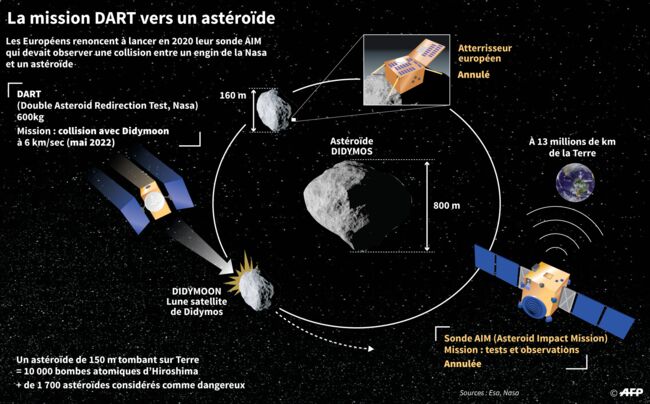 La mission DART vers un astéroïde

Les Européens renoncent à lancer en 2020 leur sonde AIM qui devait observer une collision entre un engin de la Nasa et un astéroïde

DART
(Double Asteroid Redirection Test, Nasa)
600kg
Mission : collision avec Didymoon à 6 km/sec (mai 2022)

160 m

Atterrisseur européen
Annulé

Astéroïde
DIDYMOS

800 m

À 13 millions de km de la Terre

DIDYMOON
Lune satellite de Didymos

Sonde AIM (Asteroid Impact Mission)
Mission : tests et observations
Annulée

Un astéroïde de 150 m tombant sur Terre = 10 000 bombes atomiques d'Hiroshima
+ de 1 700 astéroïdes considérés comme dangereux

Sources : Esa, Nasa

© AFP